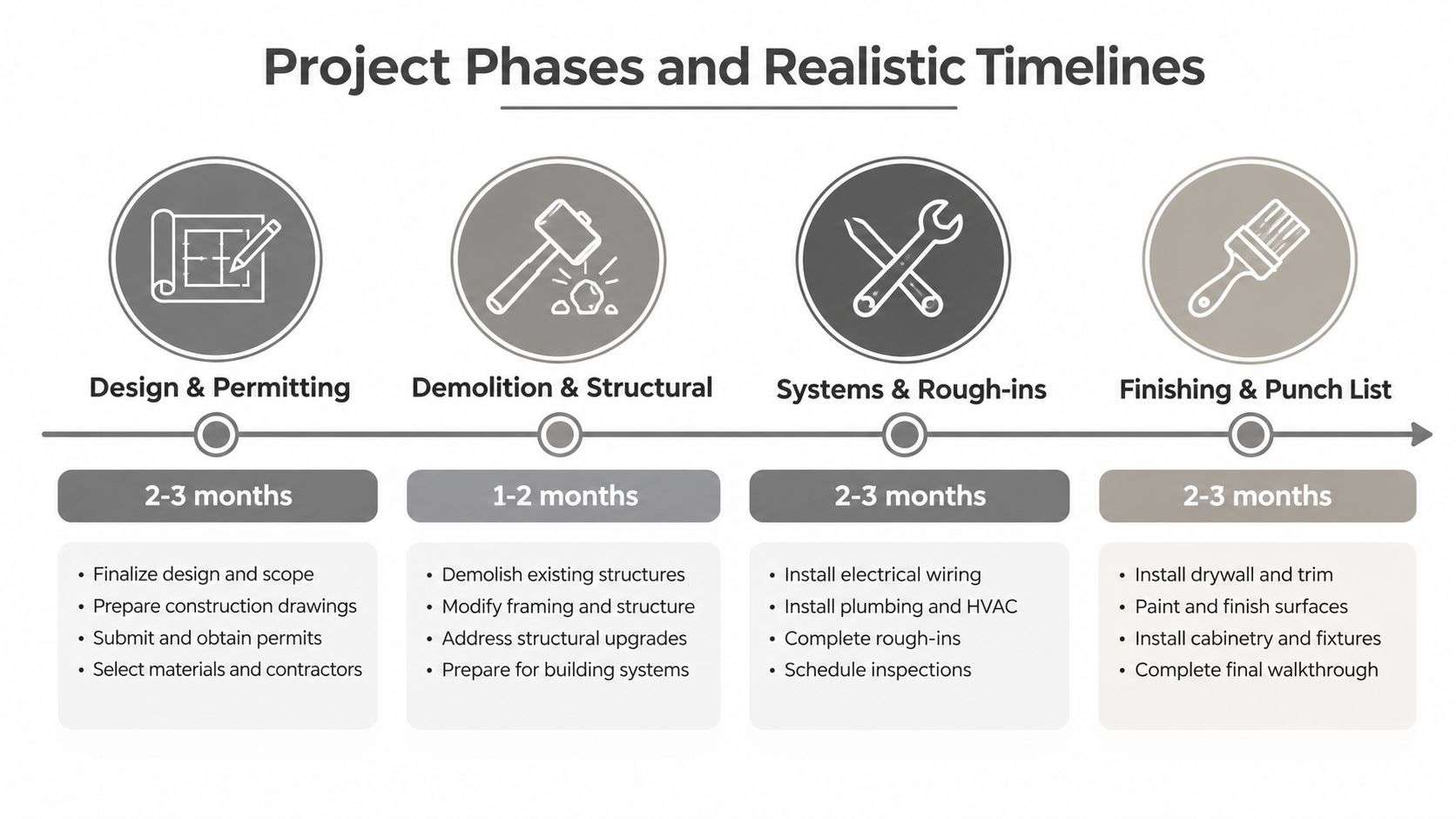 Project Phases and Realistic Timelines

Design & Permitting

2-3 months

• Finalize design and scope
• Prepare construction drawings
• Submit and obtain permits
• Select materials and contractors

Demolition & Structural

1-2 months

• Demolish existing structures
• Modify framing and structure
• Address structural upgrades
• Prepare for building systems

Systems & Rough-ins

2-3 months

• Install electrical wiring
• Install plumbing and HVAC
• Complete rough-ins
• Schedule inspections

Finishing & Punch List

2-3 months

• Install drywall and trim
• Paint and finish surfaces
• Install cabinetry and fixtures
• Complete final walkthrough